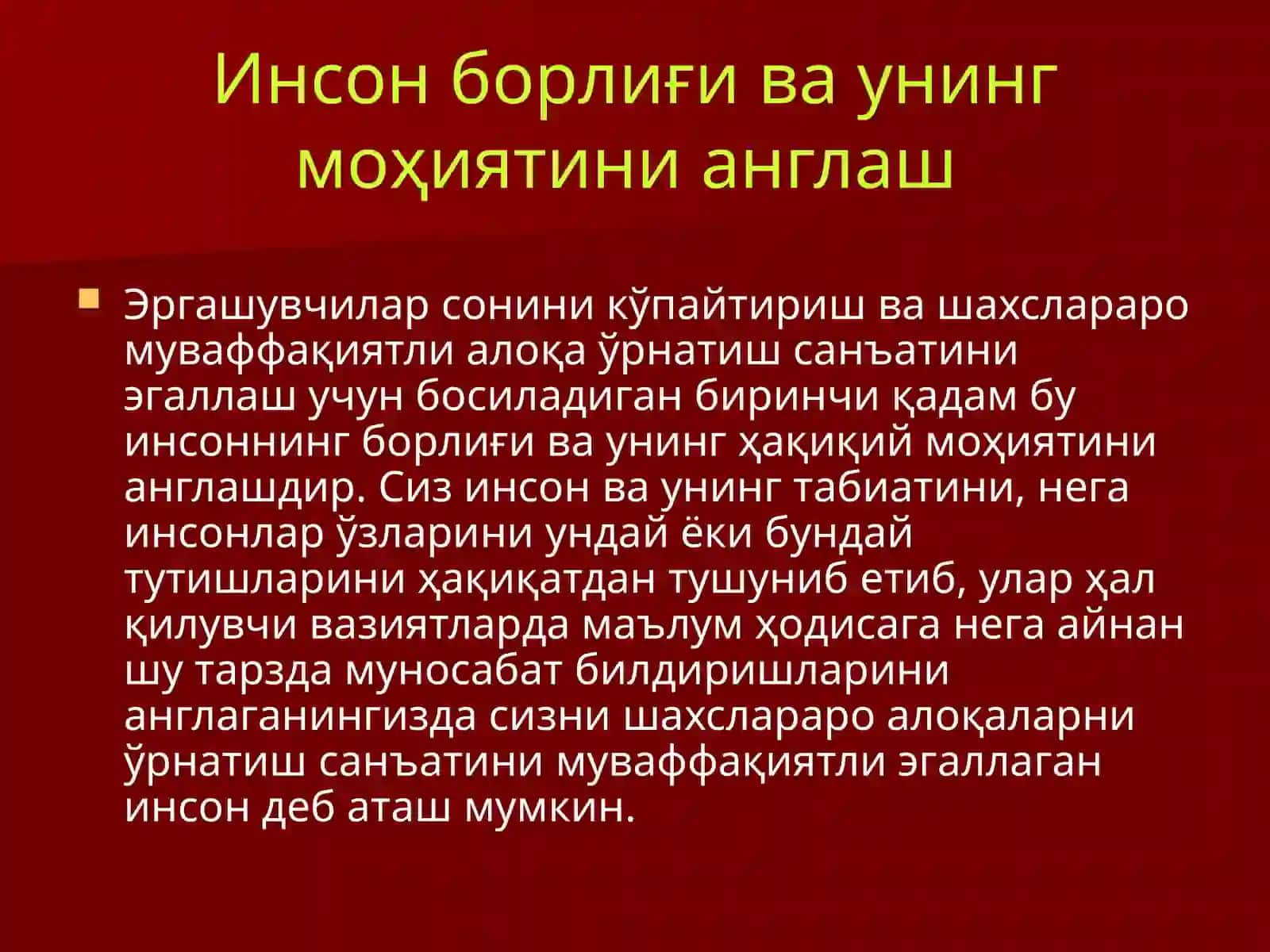 Инсон борлиғи ва унинг моҳиятини англаш

Эргашувчилар сонини кўпайтириш ва шахслараро муваффақиятли алоқа ўрнатиш санъатини эгаллаш учун босиладиган биринчи қадам бу инсоннинг борлиғи ва унинг ҳақиқий моҳиятини англашдир. Сиз инсон ва унинг табиатини, нега инсонлар ўзларини ундай ёки бундай тутишларини ҳақиқатдан тушуниб етиб, улар ҳал қилувчи вазиятларда маълум ҳодисага нега айнан шу тарзда муносабат билдиришларини англаганингизда сизни шахслараро алоқаларни ўрнатиш санъатини муваффақиятли эгаллаган инсон деб аташ мумкин.